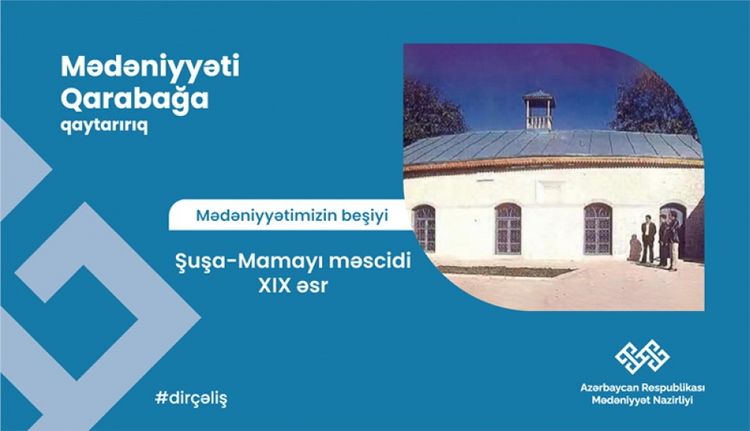 Mədəniyyəti Qarabağa qaytarırıq

Mədəniyyətimizin beşiyi

Şuşa-Mamayı məscidi
XIX əsr

#dirçəliş

Azərbaycan Respublikası
Mədəniyyət Nazirliyi